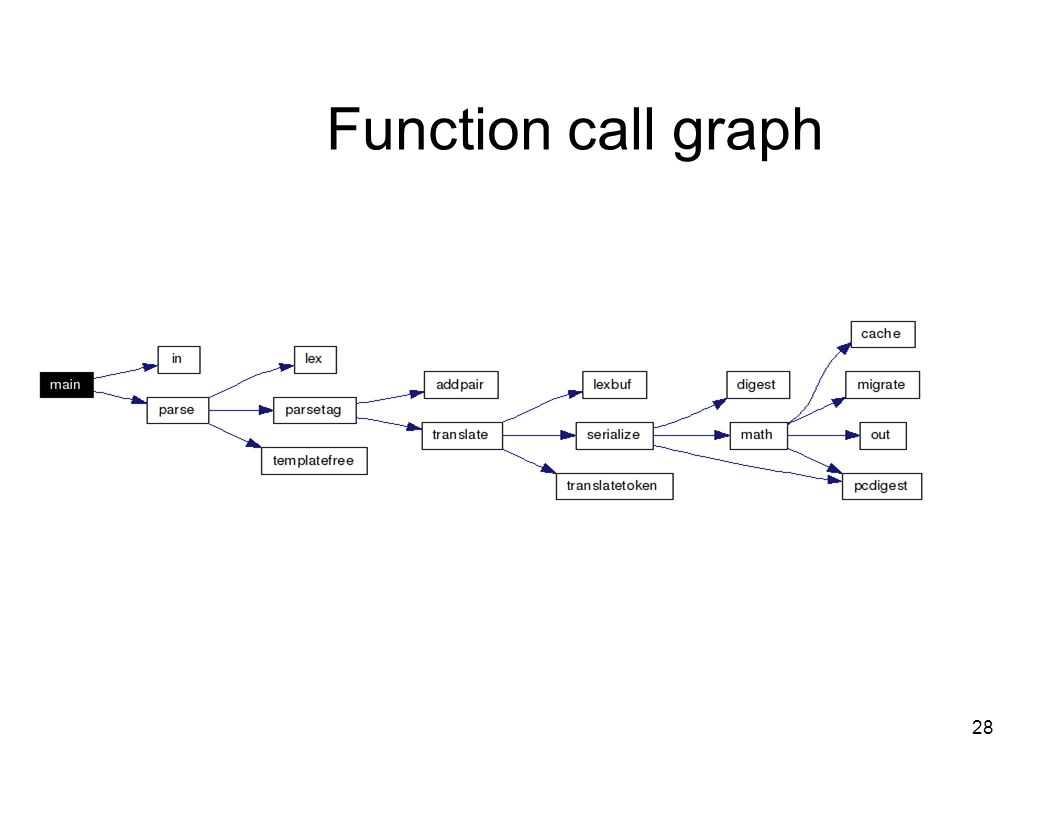 Function call graph

main
in
parse
lex
parsetag
templatefree
addpair
translate
lexbuf
serialize
translatetoken
digest
math
cache
migrate
out
pcdigest

28